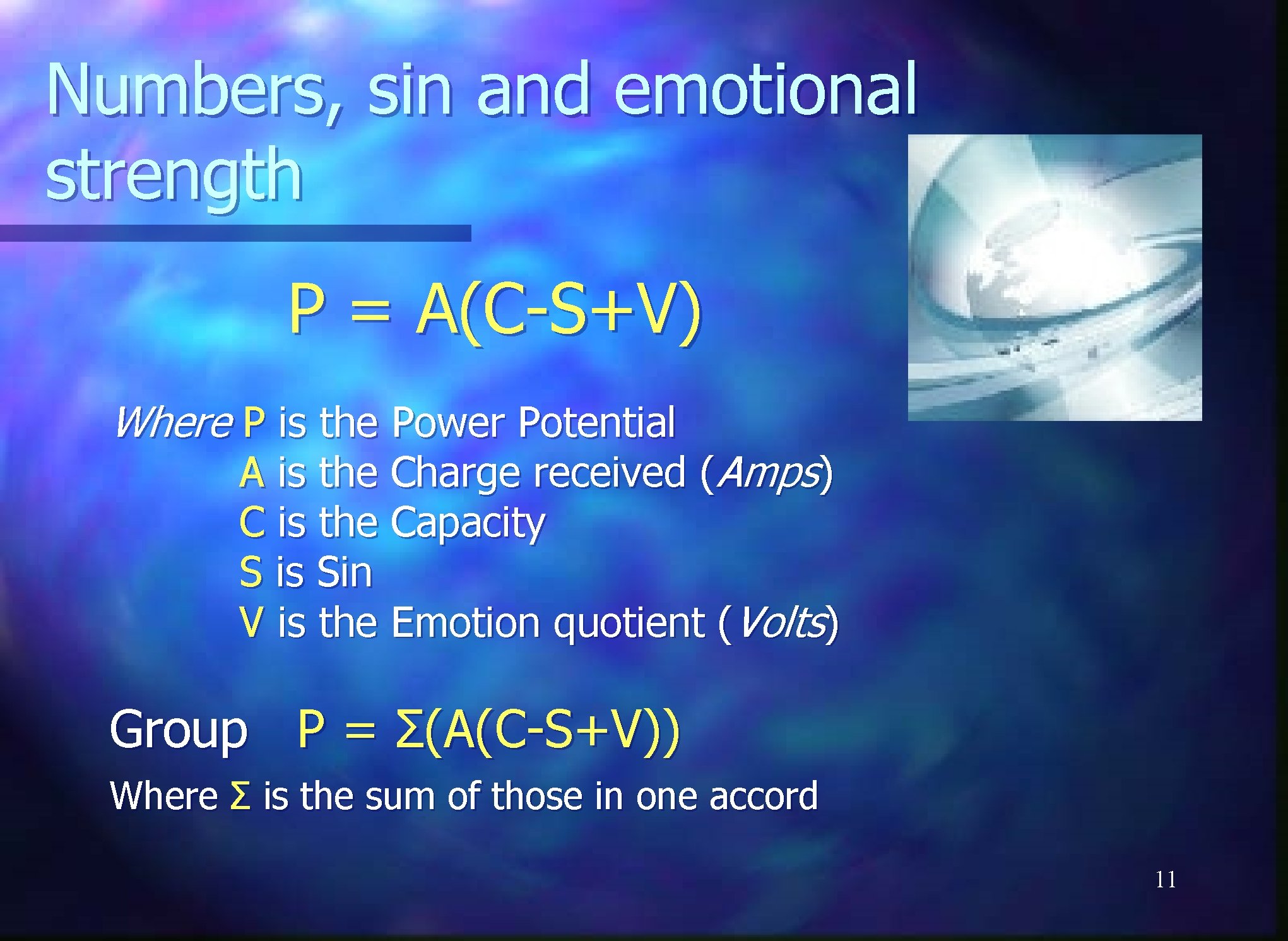 Numbers, sin and emotional strength

$P = A(C-S+V)$

Where P is the Power Potential
A is the Charge received (Amps)
C is the Capacity
S is Sin
V is the Emotion quotient (Volts)

Group $P = \Sigma(A(C-S+V))$

Where $\Sigma$ is the sum of those in one accord

11